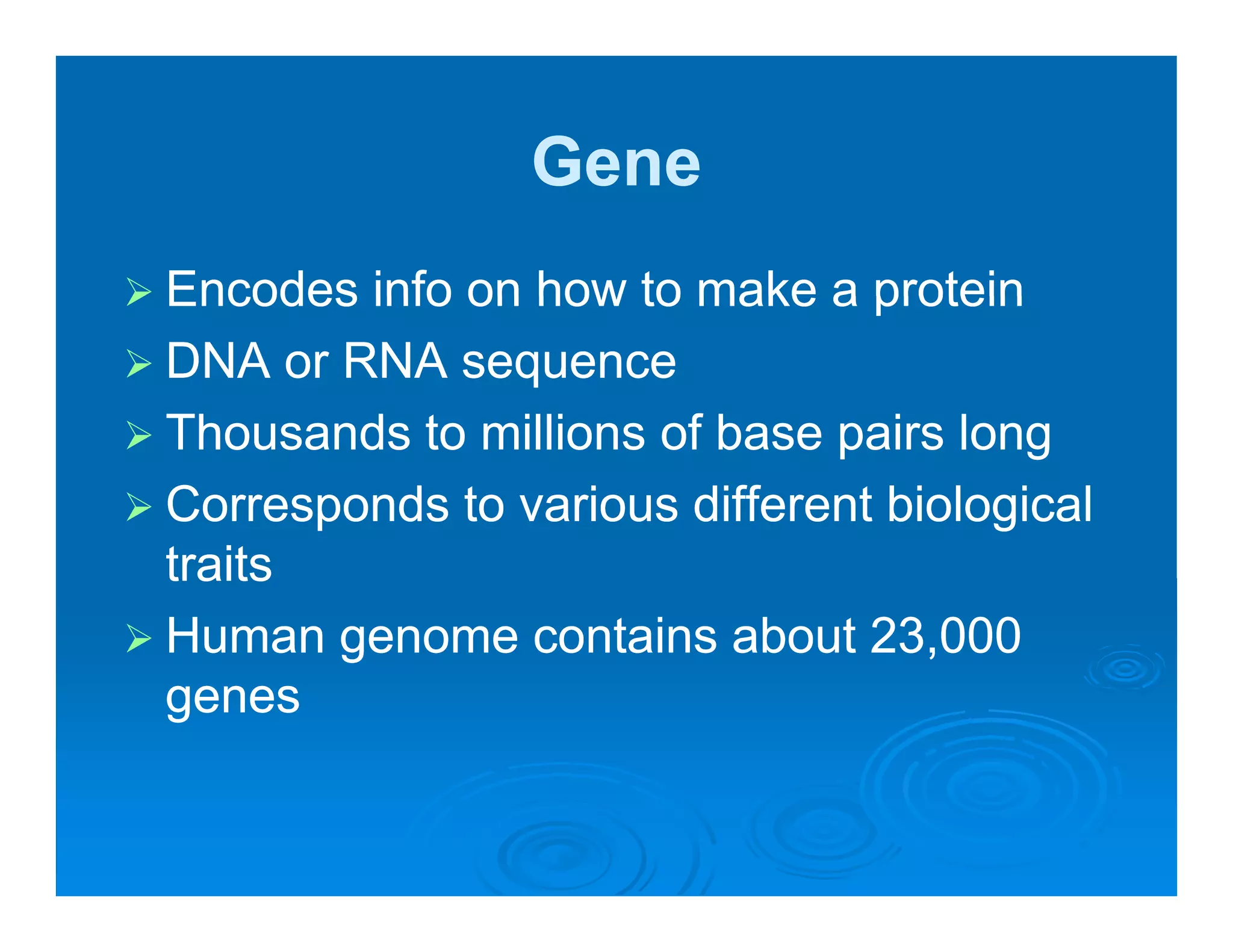 Gene

➢ Encodes info on how to make a protein
➢ DNA or RNA sequence
➢ Thousands to millions of base pairs long
➢ Corresponds to various different biological traits
➢ Human genome contains about 23,000 genes